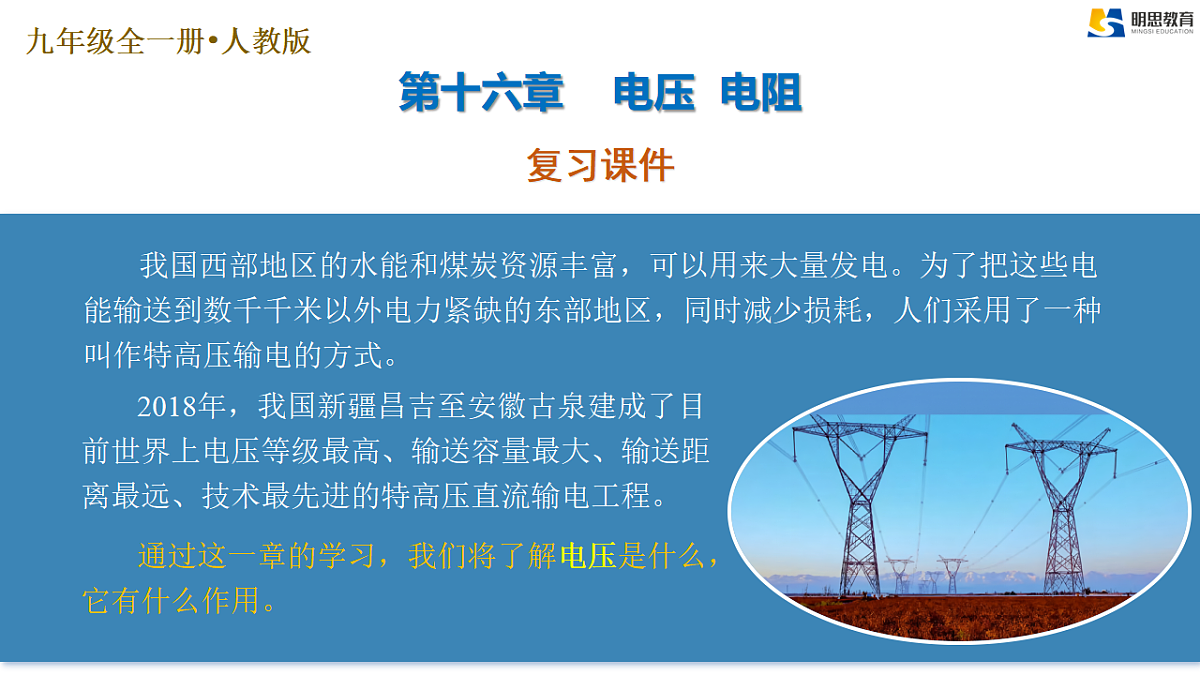 九年级全一册•人教版

明思教育
MINGSI EDUCATION

第十六章　电压 电阻

复习课件

我国西部地区的水能和煤炭资源丰富，可以用来大量发电。为了把这些电能输送到数千千米以外电力紧缺的东部地区，同时减少损耗，人们采用了一种叫作特高压输电的方式。

2018年，我国新疆昌吉至安徽古泉建成了目前世界上电压等级最高、输送容量最大、输送距离最远、技术最先进的特高压直流输电工程。

通过这一章的学习，我们将了解电压是什么，它有什么作用。